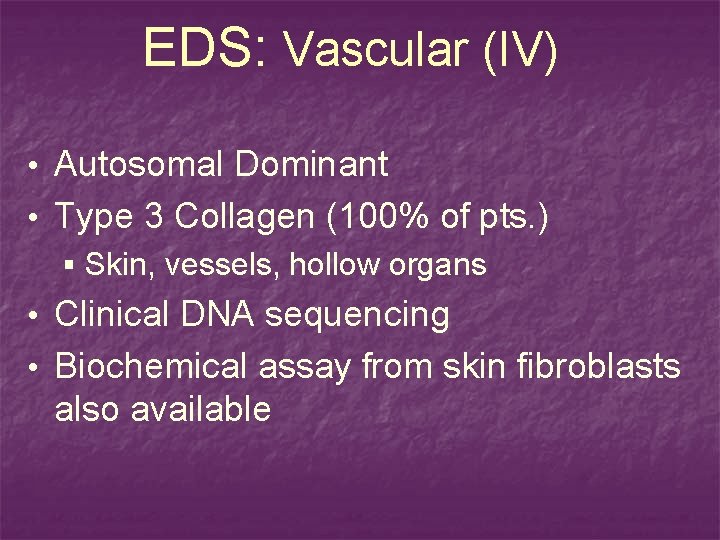 EDS: Vascular (IV)

• Autosomal Dominant
• Type 3 Collagen (100% of pts.)
▪ Skin, vessels, hollow organs
• Clinical DNA sequencing
• Biochemical assay from skin fibroblasts also available